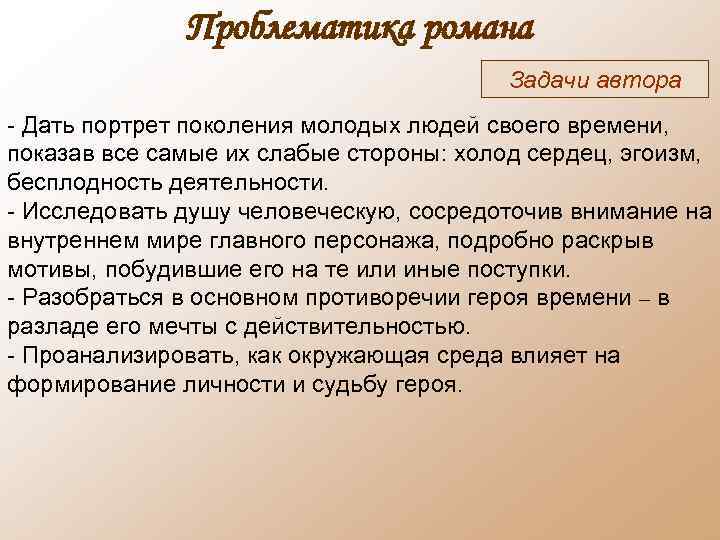 Проблематика романа

Задачи автора

- Дать портрет поколения молодых людей своего времени, показав все самые их слабые стороны: холод сердец, эгоизм, бесплодность деятельности.
- Исследовать душу человеческую, сосредоточив внимание на внутреннем мире главного персонажа, подробно раскрыв мотивы, побудившие его на те или иные поступки.
- Разобраться в основном противоречии героя времени – в разладе его мечты с действительностью.
- Проанализировать, как окружающая среда влияет на формирование личности и судьбу героя.